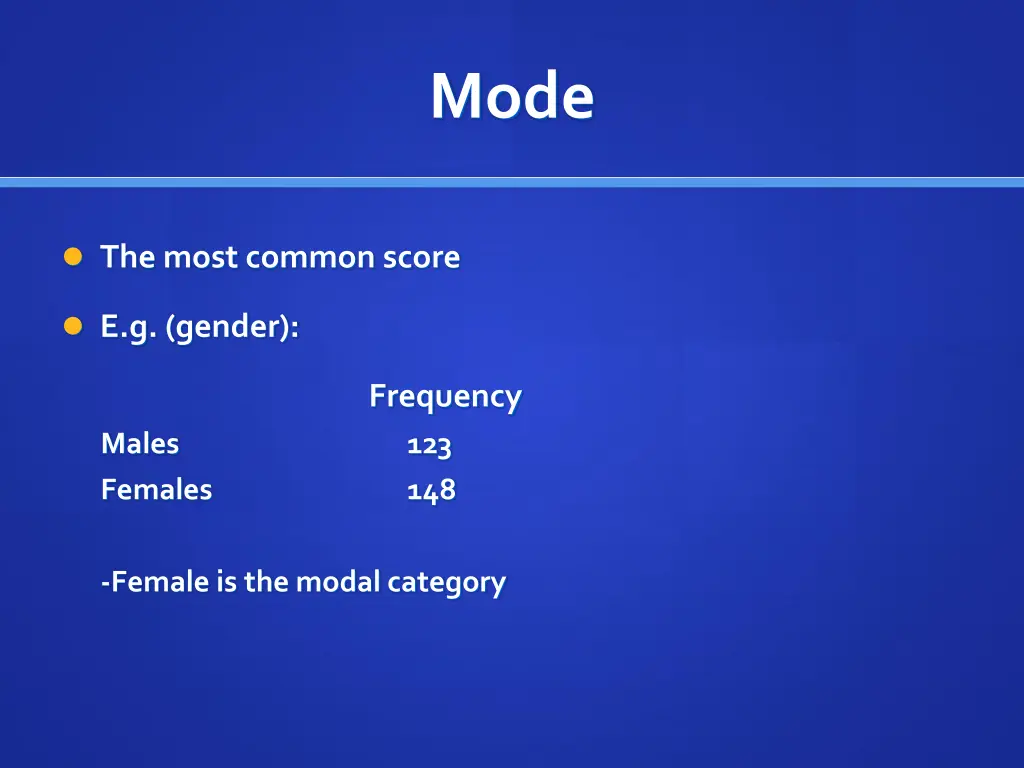 Mode

The most common score

E.g. (gender):

|  | Frequency |
|---|---|
| Males | 123 |
| Females | 148 |

-Female is the modal category